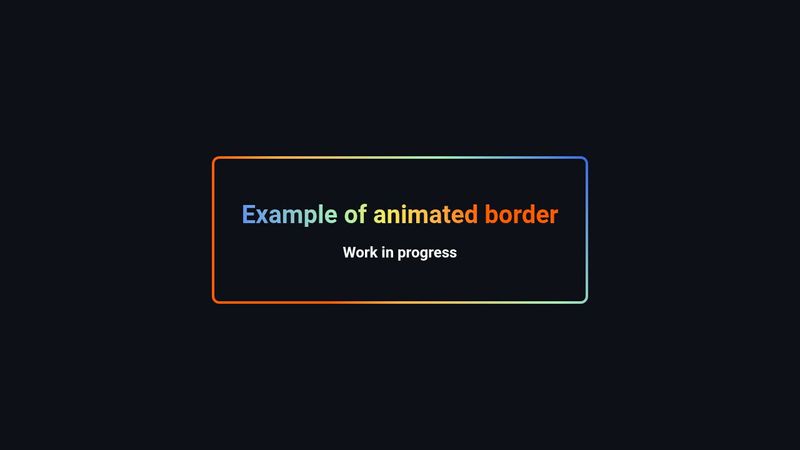 Example of animated border

Work in progress